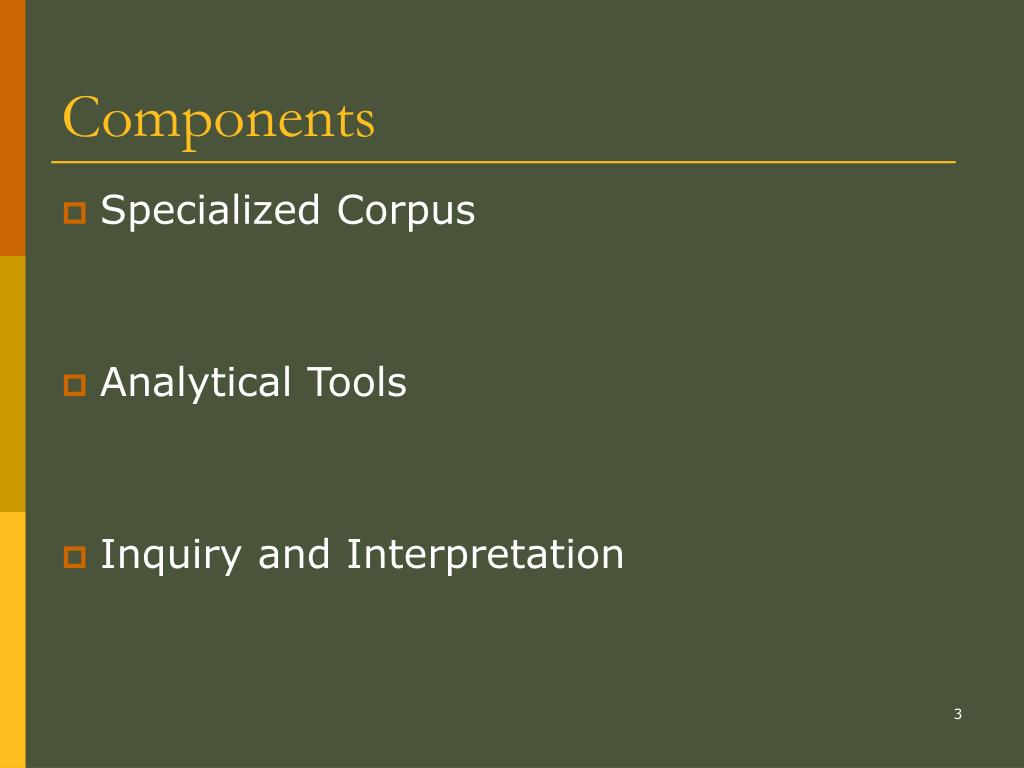 Components

Specialized Corpus

Analytical Tools

Inquiry and Interpretation

3